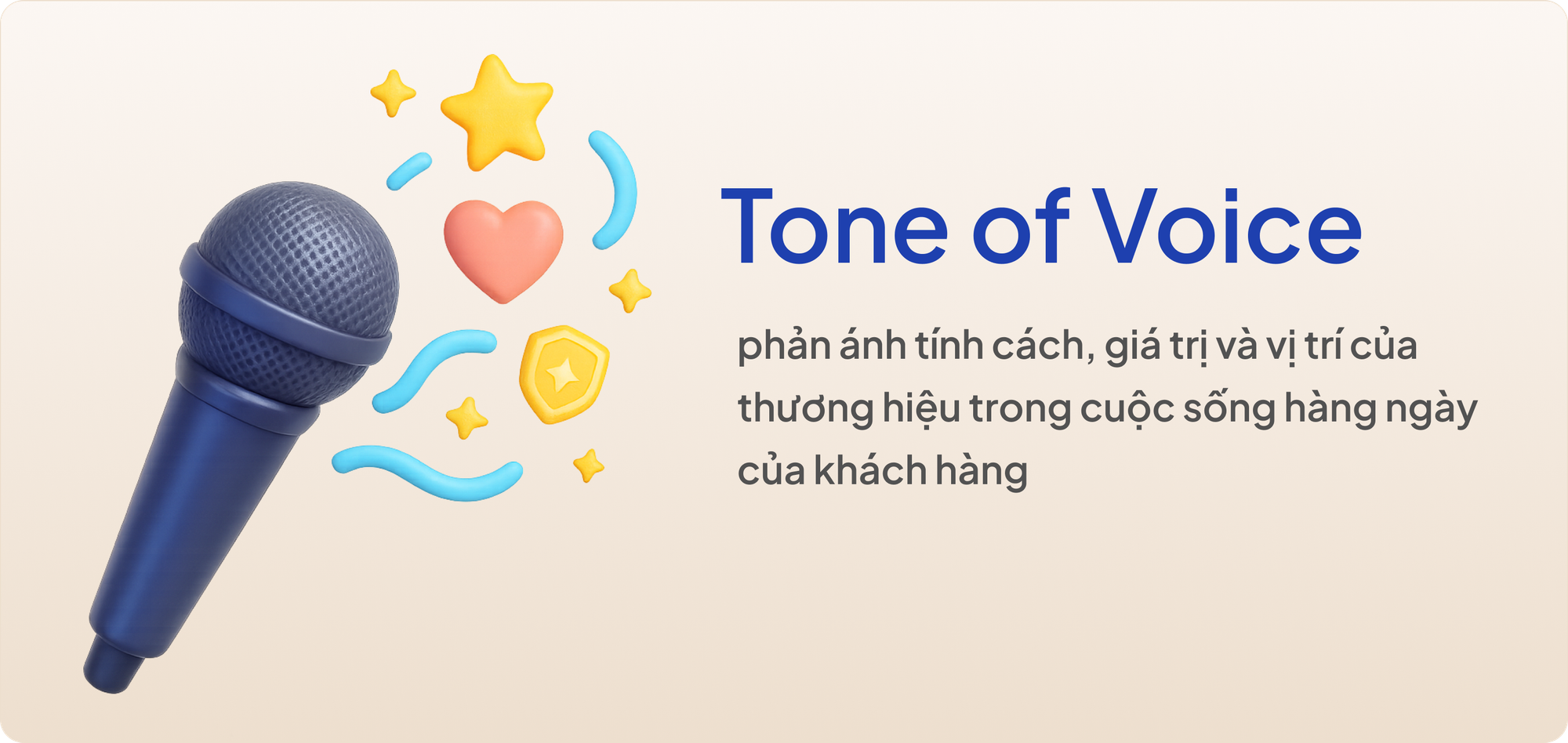 Tone of Voice

phản ánh tính cách, giá trị và vị trí của thương hiệu trong cuộc sống hàng ngày của khách hàng